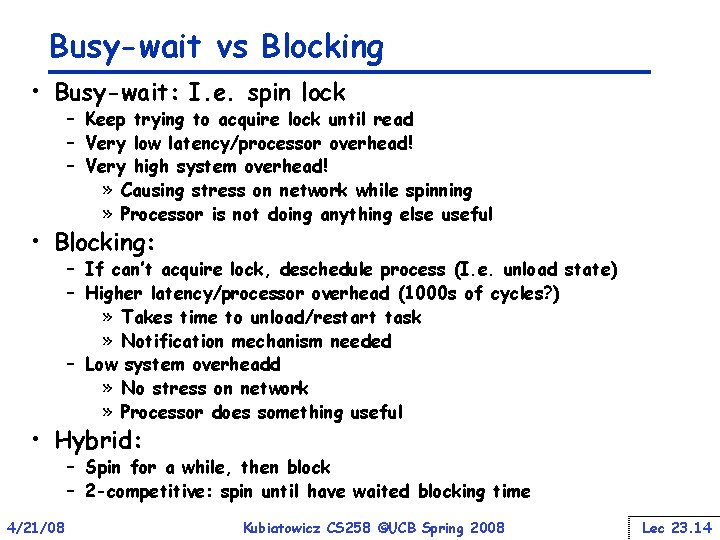 Busy-wait vs Blocking

• Busy-wait: I.e. spin lock
– Keep trying to acquire lock until read
– Very low latency/processor overhead!
– Very high system overhead!
» Causing stress on network while spinning
» Processor is not doing anything else useful

• Blocking:
– If can't acquire lock, deschedule process (I.e. unload state)
– Higher latency/processor overhead (1000s of cycles?)
» Takes time to unload/restart task
» Notification mechanism needed
– Low system overheadd
» No stress on network
» Processor does something useful

• Hybrid:
– Spin for a while, then block
– 2-competitive: spin until have waited blocking time

4/21/08 Kubiatowicz CS258 ©UCB Spring 2008 Lec 23.14